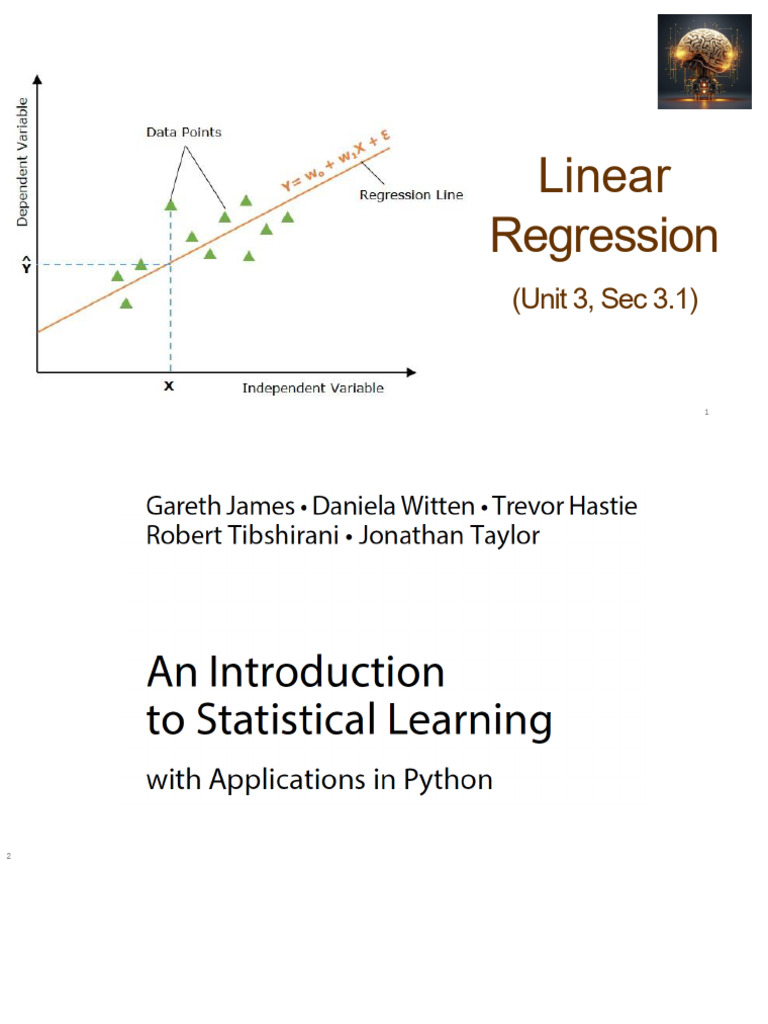 Dependent Variable

Data Points

$Y = w_0 + w_1X + \varepsilon$

Regression Line

$\hat{Y}$

X

Independent Variable

Linear Regression

(Unit 3, Sec 3.1)

1

Gareth James • Daniela Witten • Trevor Hastie
Robert Tibshirani • Jonathan Taylor

An Introduction to Statistical Learning

with Applications in Python

2